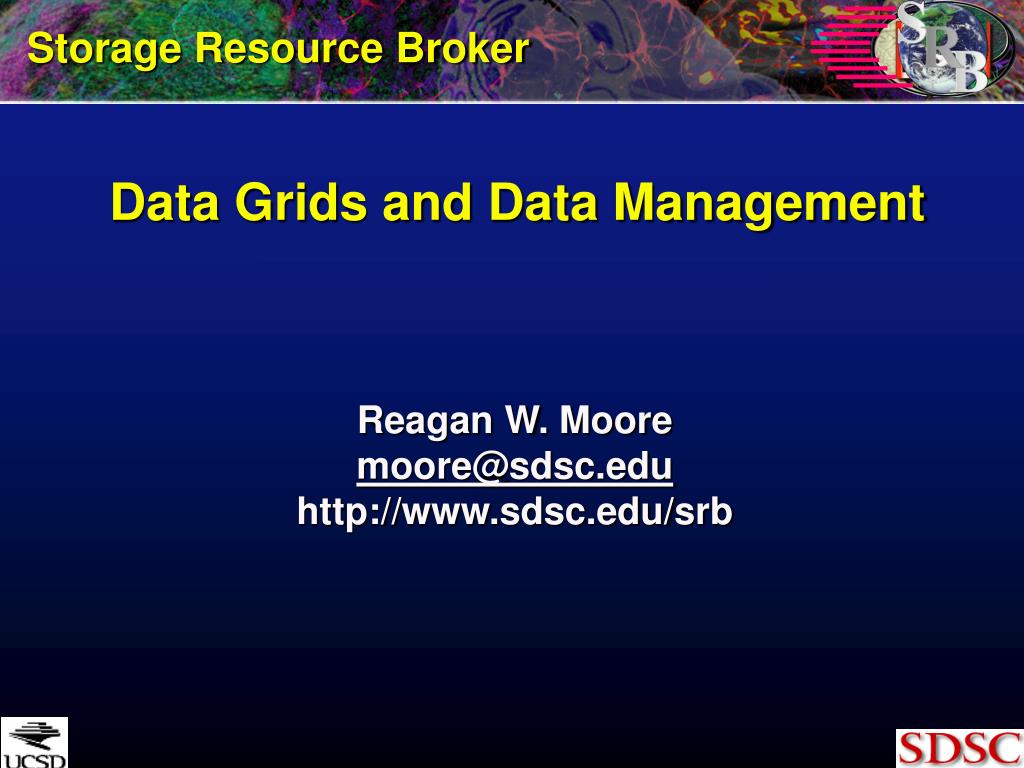 Storage Resource Broker

SRB

Data Grids and Data Management

Reagan W. Moore
moore@sdsc.edu
http://www.sdsc.edu/srb

UCSD

SDSC